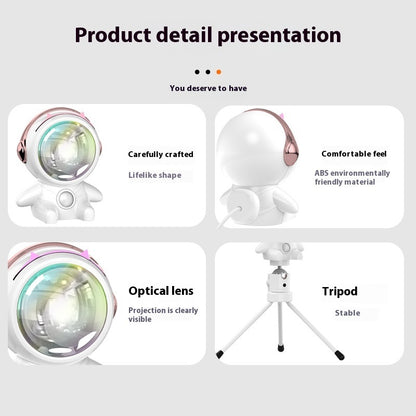 Product detail presentation

You deserve to have

Carefully crafted

Lifelike shape

Comfortable feel

ABS environmentally friendly material

Optical lens

Projection is clearly visible

Tripod

Stable